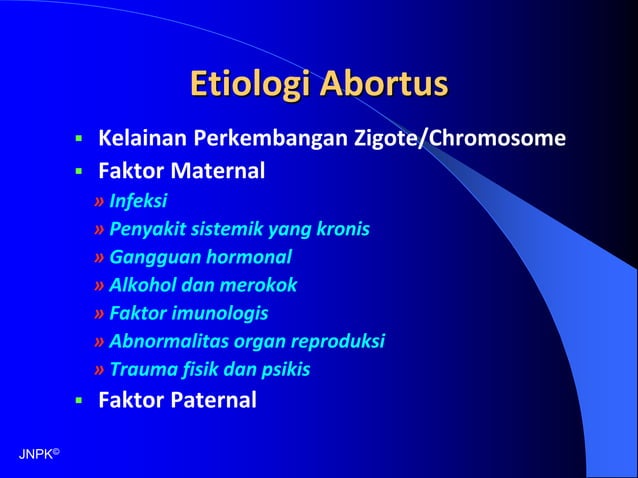 Etiologi Abortus

▪ Kelainan Perkembangan Zigote/Chromosome
▪ Faktor Maternal
» Infeksi
» Penyakit sistemik yang kronis
» Gangguan hormonal
» Alkohol dan merokok
» Faktor imunologis
» Abnormalitas organ reproduksi
» Trauma fisik dan psikis
▪ Faktor Paternal

JNPK©